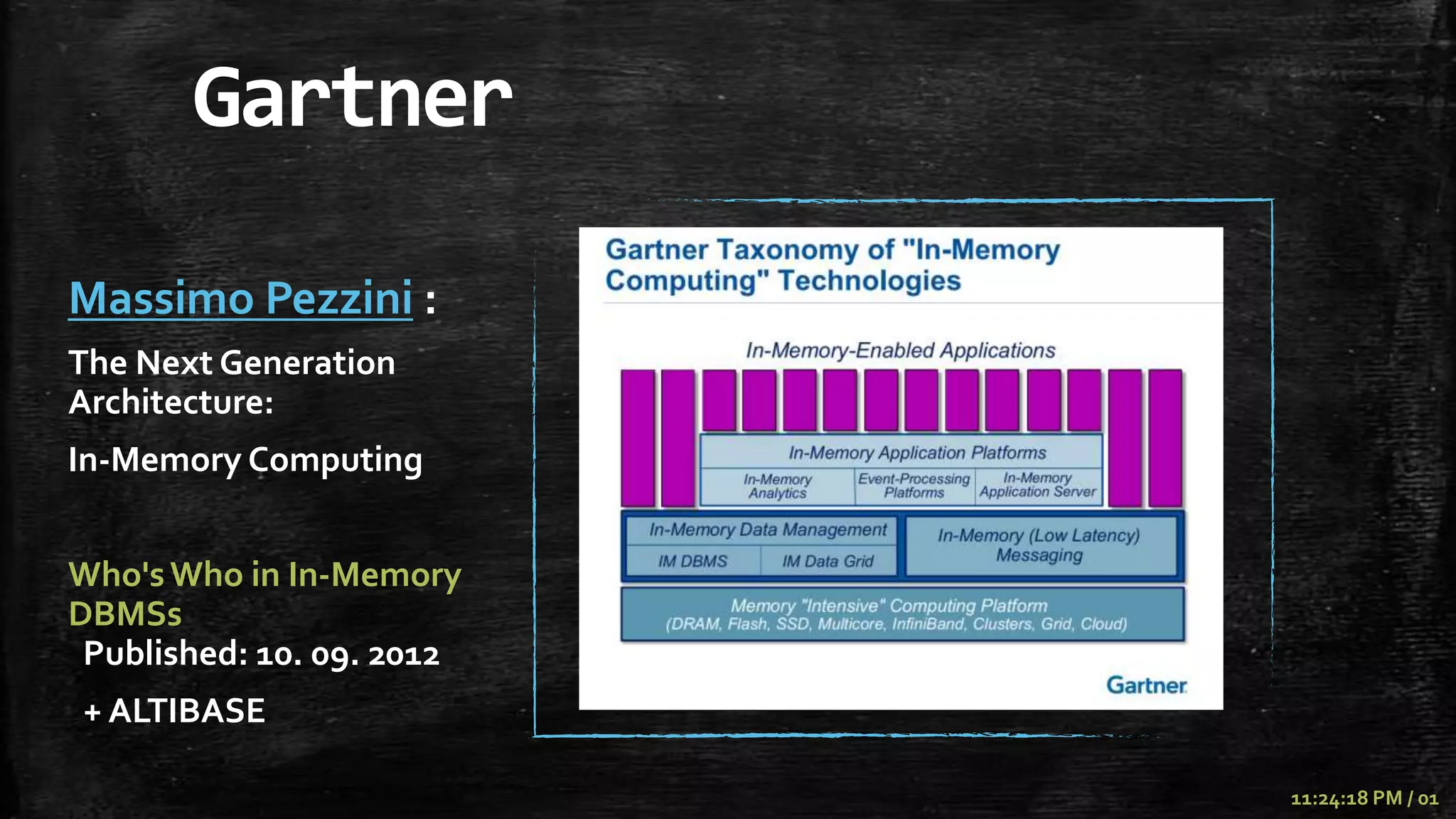 Gartner

Massimo Pezzini :

The Next Generation Architecture:

In-Memory Computing

Who's Who in In-Memory DBMSs

Published: 10. 09. 2012

+ ALTIBASE

Gartner Taxonomy of "In-Memory Computing" Technologies

In-Memory-Enabled Applications

In-Memory Application Platforms

In-Memory Analytics

Event-Processing Platforms

In-Memory Application Server

In-Memory Data Management

IM DBMS

IM Data Grid

In-Memory (Low Latency) Messaging

Memory "Intensive" Computing Platform (DRAM, Flash, SSD, Multicore, InfiniBand, Clusters, Grid, Cloud)

Gartner

11:24:18 PM / 01